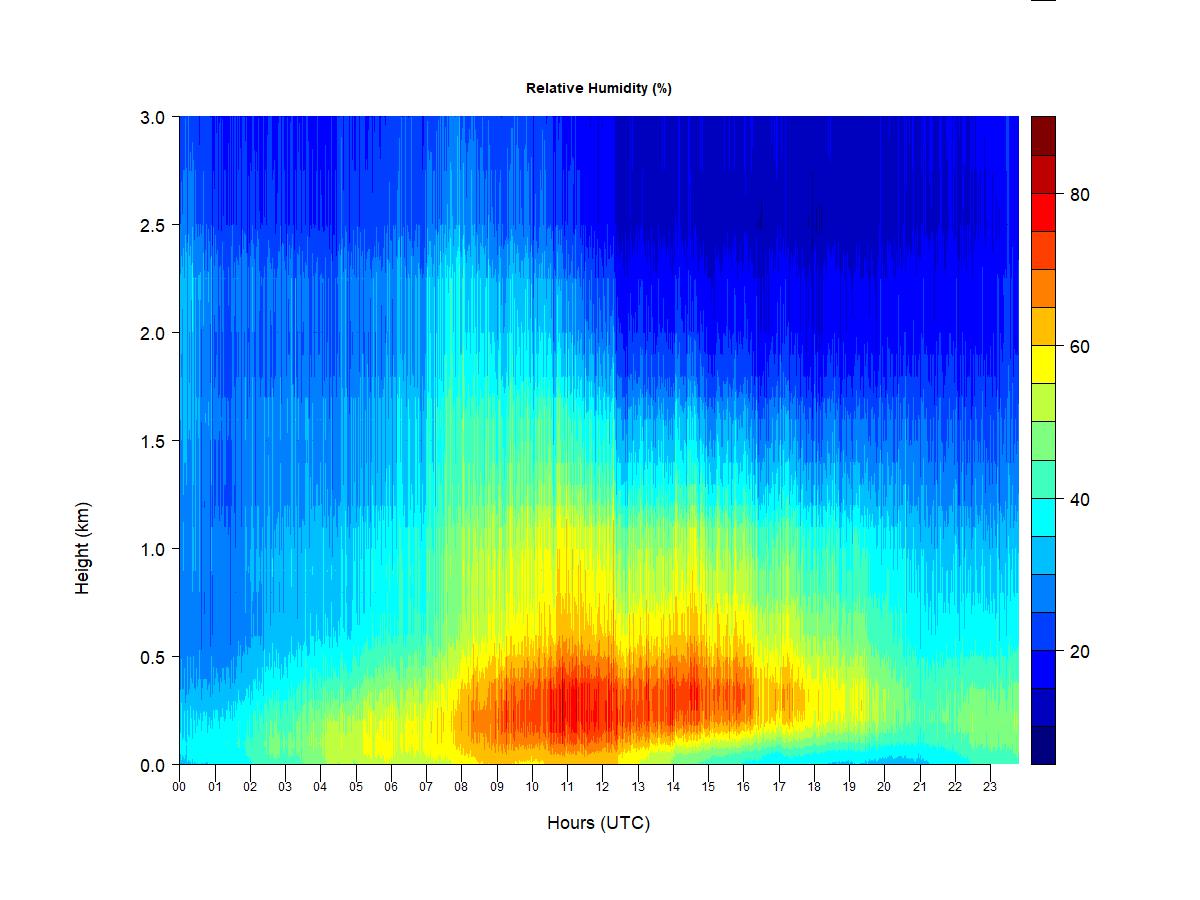 Relative Humidity (%)

Height (km)

3.0
2.5
2.0
1.5
1.0
0.5
0.0

00 01 02 03 04 05 06 07 08 09 10 11 12 13 14 15 16 17 18 19 20 21 22 23

Hours (UTC)

80
60
40
20